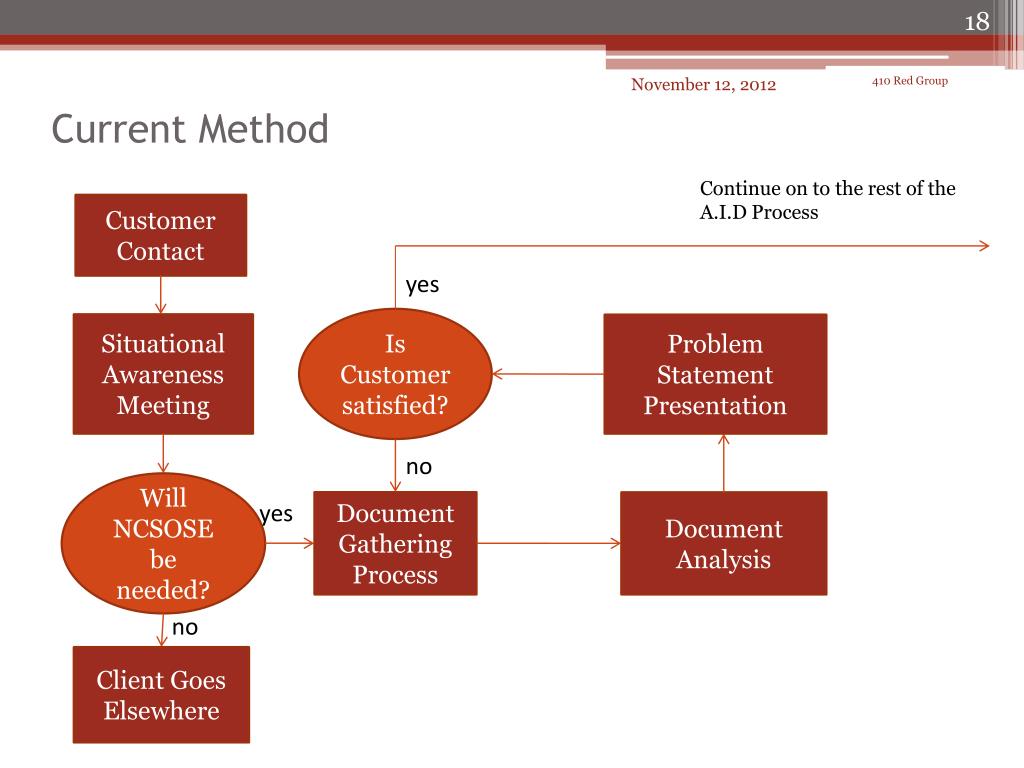 18

November 12, 2012

410 Red Group

Current Method

Continue on to the rest of the A.I.D Process

Customer Contact

yes

Situational Awareness Meeting

Is Customer satisfied?

Problem Statement Presentation

no

Will NCSOSE be needed?

yes

Document Gathering Process

Document Analysis

no

Client Goes Elsewhere